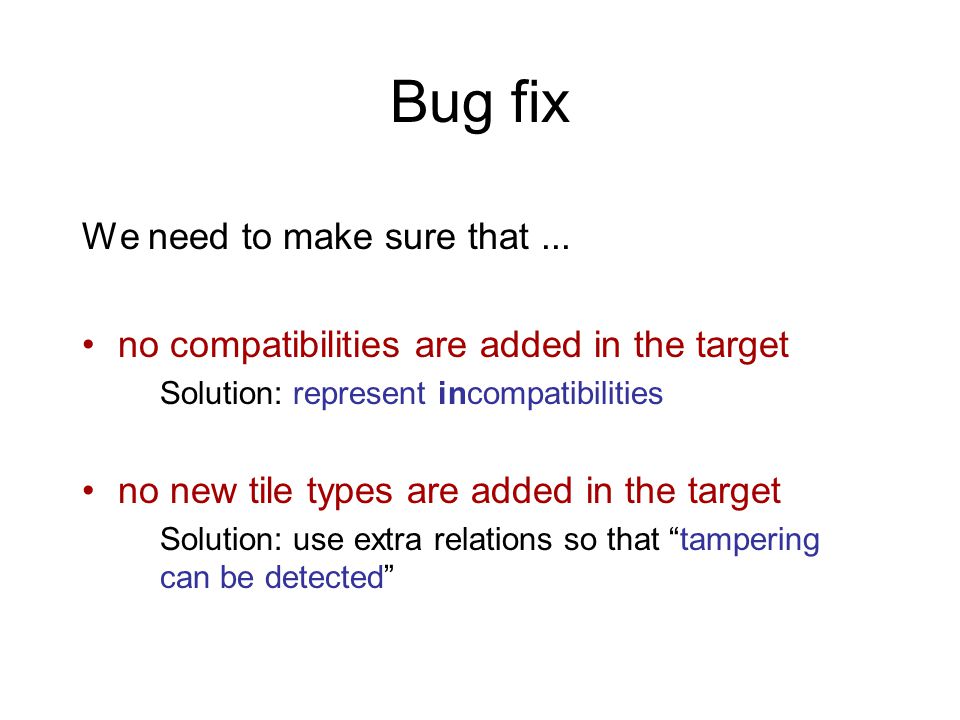 Bug fix

We need to make sure that ...

• no compatibilities are added in the target
Solution: represent incompatibilities

• no new tile types are added in the target
Solution: use extra relations so that “tampering can be detected”